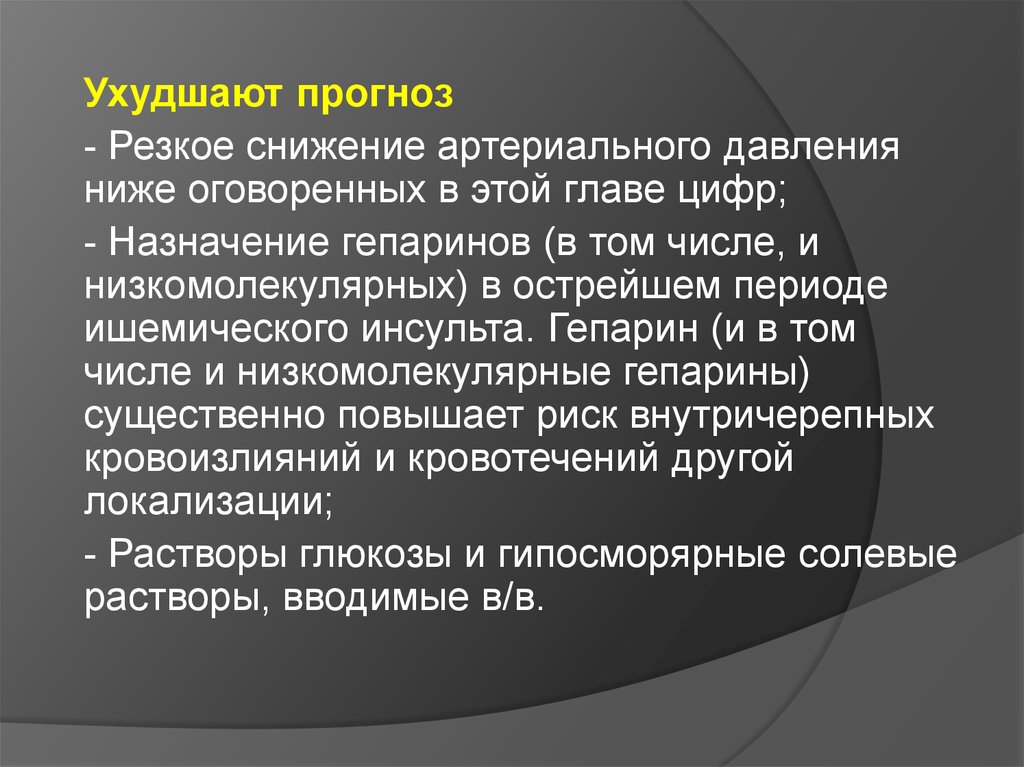 Ухудшают прогноз

- Резкое снижение артериального давления ниже оговоренных в этой главе цифр;

- Назначение гепаринов (в том числе, и низкомолекулярных) в острейшем периоде ишемического инсульта. Гепарин (и в том числе и низкомолекулярные гепарины) существенно повышает риск внутричерепных кровоизлияний и кровотечений другой локализации;

- Растворы глюкозы и гипосморярные солевые растворы, вводимые в/в.